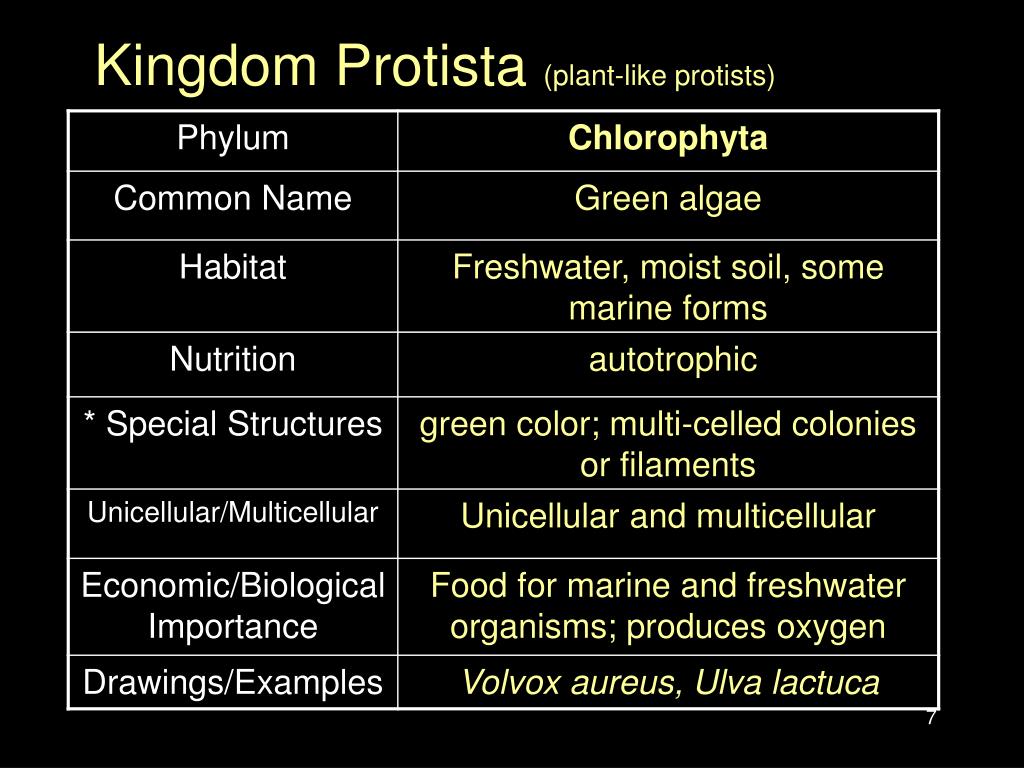 Kingdom Protista (plant-like protists)

| Phylum | Chlorophyta |
|---|---|
| Common Name | Green algae |
| Habitat | Freshwater, moist soil, some marine forms |
| Nutrition | autotrophic |
| * Special Structures | green color; multi-celled colonies or filaments |
| Unicellular/Multicellular | Unicellular and multicellular |
| Economic/Biological Importance | Food for marine and freshwater organisms; produces oxygen |
| Drawings/Examples | Volvox aureus, Ulva lactuca |

7